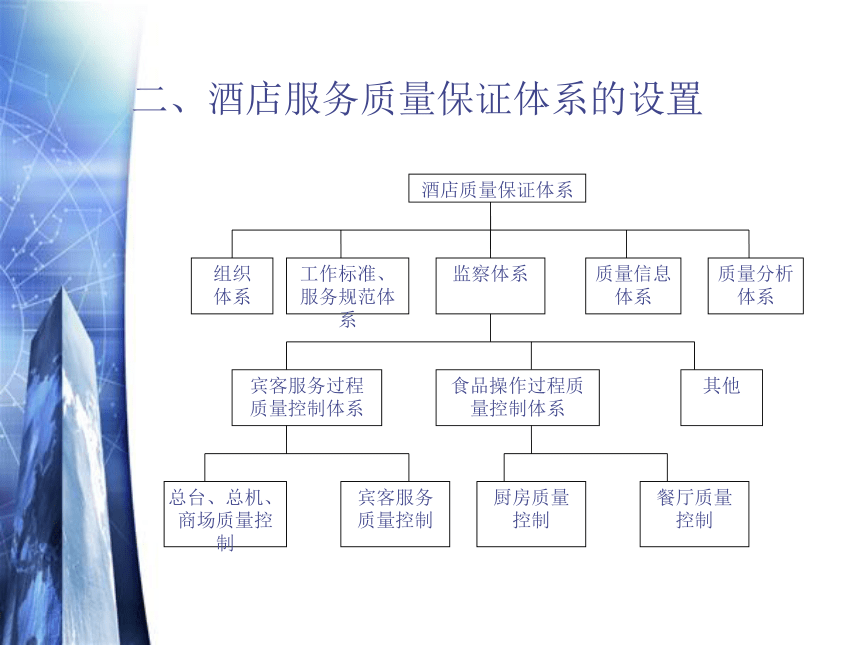 二、酒店服务质量保证体系的设置

酒店质量保证体系

组织体系

工作标准、服务规范体系

监察体系

质量信息体系

质量分析体系

宾客服务过程质量控制体系

食品操作过程质量控制体系

其他

总台、总机、商场质量控制

宾客服务质量控制

厨房质量控制

餐厅质量控制